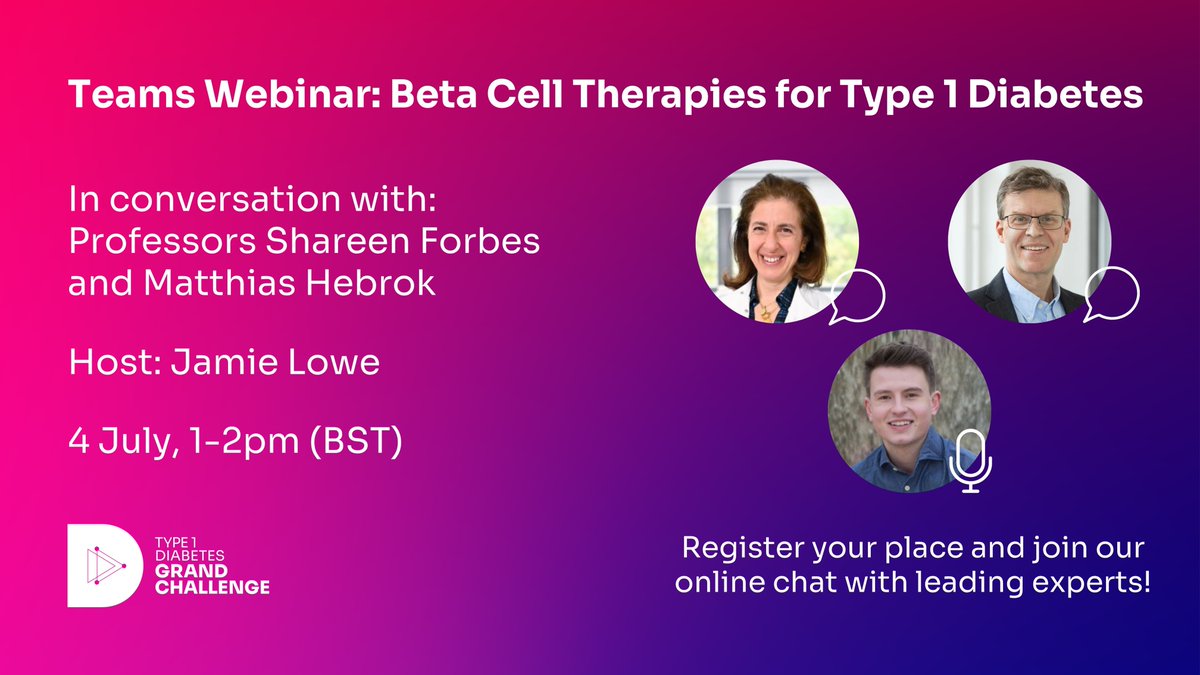 Teams Webinar: Beta Cell Therapies for Type 1 Diabetes

In conversation with:
Professors Shareen Forbes and Matthias Hebrok

Host: Jamie Lowe

4 July, 1-2pm (BST)

TYPE 1 DIABETES GRAND CHALLENGE

Register your place and join our online chat with leading experts!